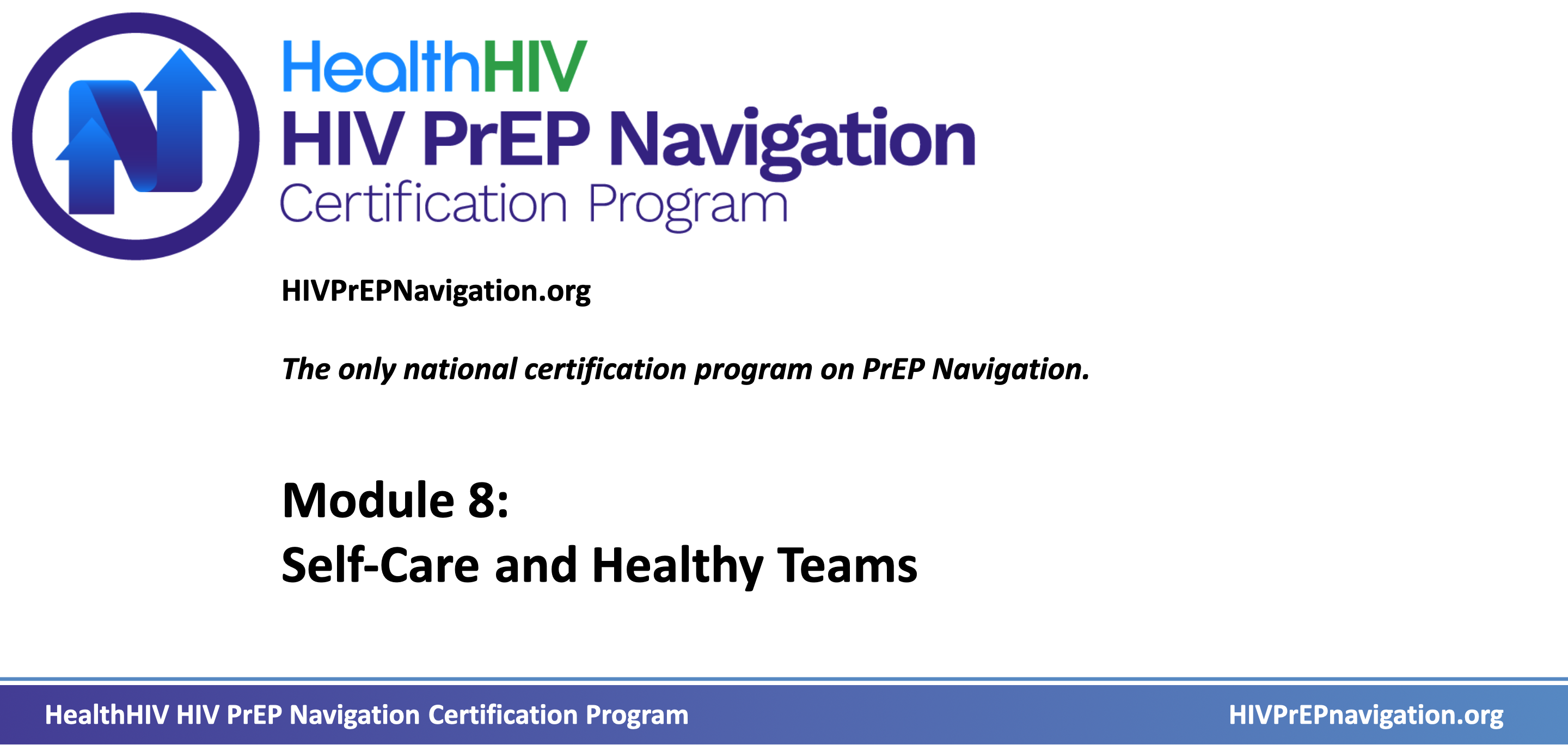 HealthHIV
HIV PrEP Navigation
Certification Program

HIVPrEPNavigation.org

The only national certification program on PrEP Navigation.

Module 8:
Self-Care and Healthy Teams

HealthHIV HIV PrEP Navigation Certification Program

HIVPrEPnavigation.org